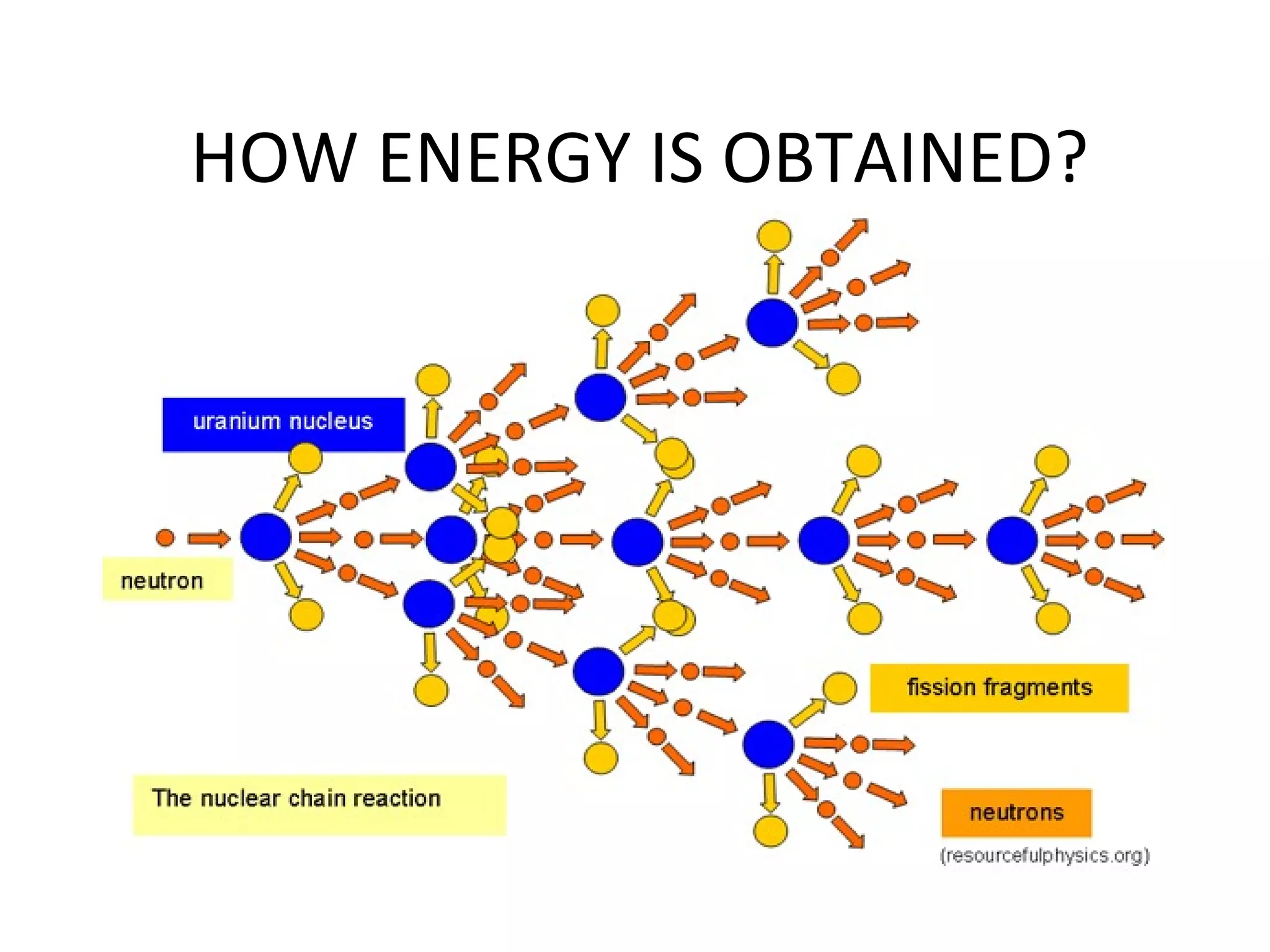 HOW ENERGY IS OBTAINED?

uranium nucleus

neutron

fission fragments

The nuclear chain reaction

neutrons

(resourcefulphysics.org)